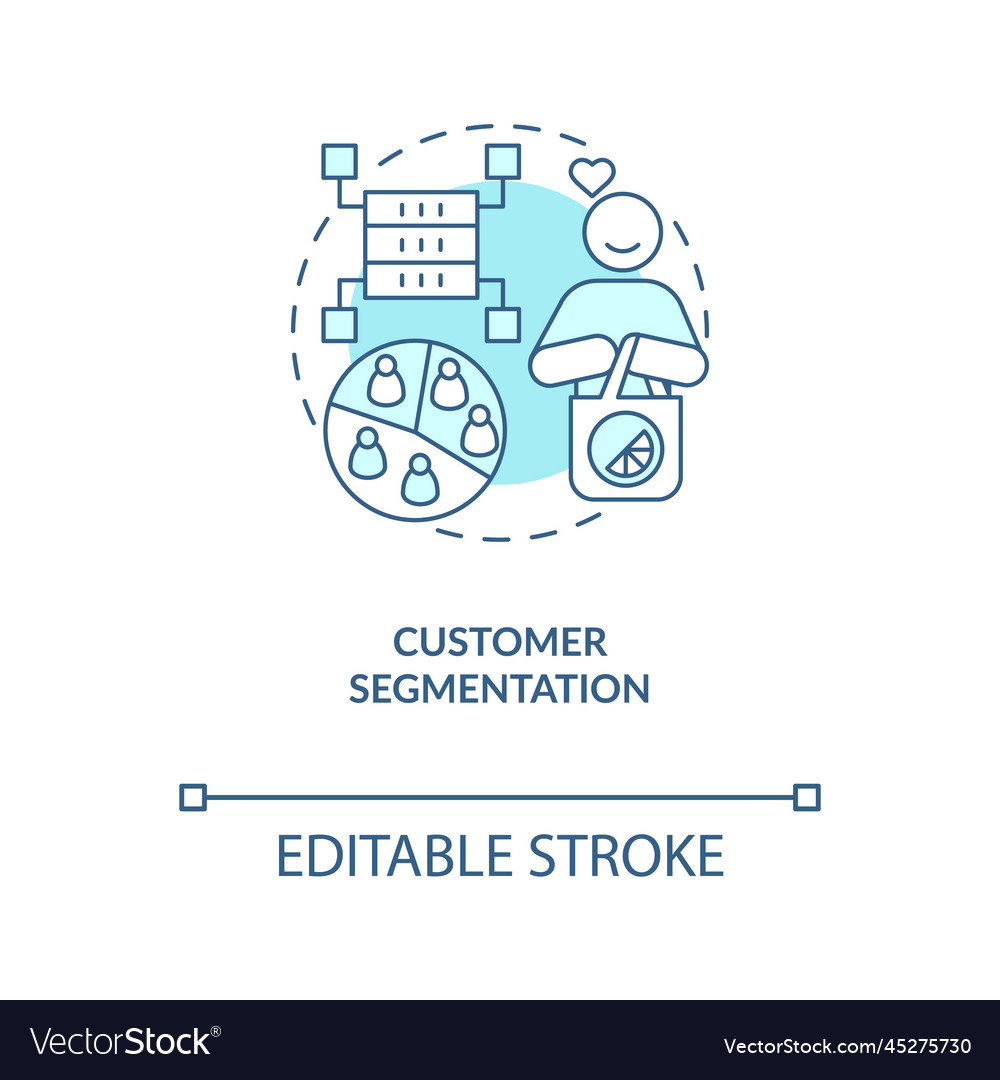 CUSTOMER SEGMENTATION

EDITABLE STROKE

VectorStock®

VectorStock.com/45275730